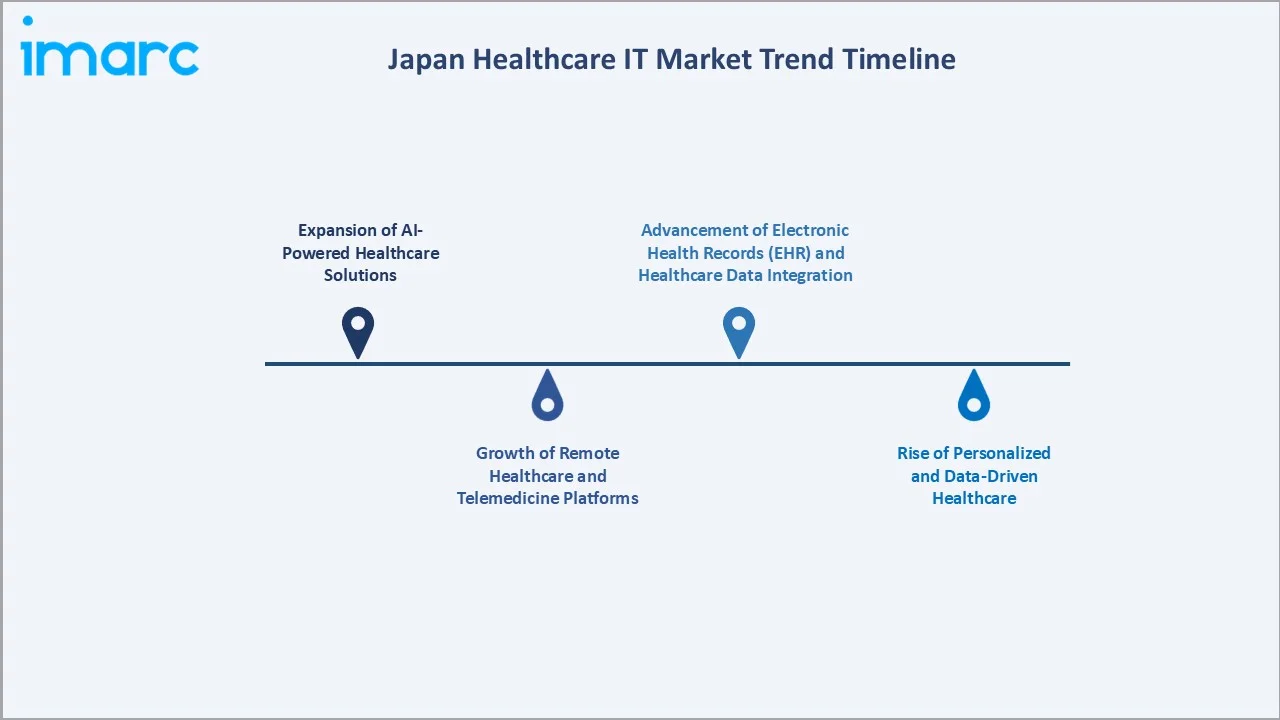 imarc

Japan Healthcare IT Market Trend Timeline

Expansion of AI-Powered Healthcare Solutions

Growth of Remote Healthcare and Telemedicine Platforms

Advancement of Electronic Health Records (EHR) and Healthcare Data Integration

Rise of Personalized and Data-Driven Healthcare